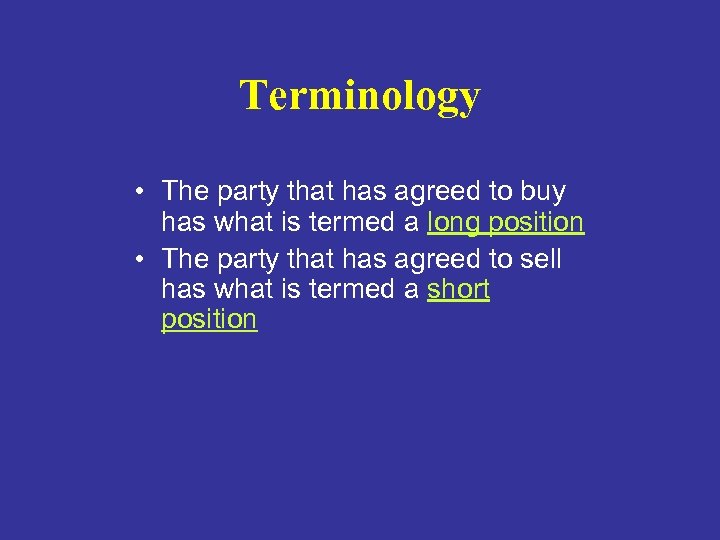 Terminology

• The party that has agreed to buy has what is termed a long position
• The party that has agreed to sell has what is termed a short position